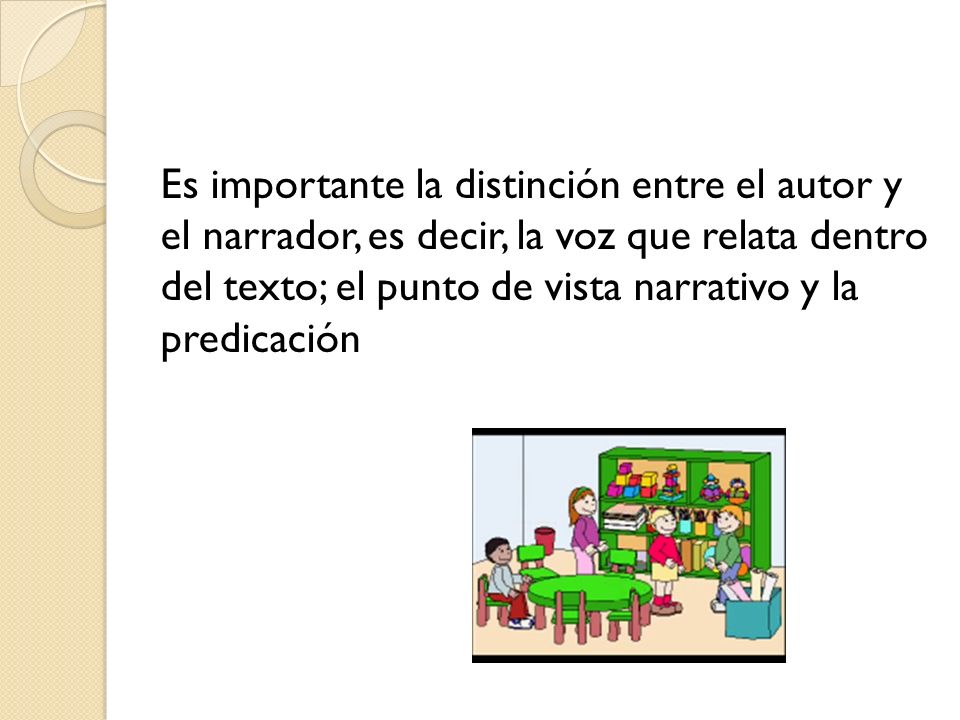 Es importante la distinción entre el autor y el narrador, es decir, la voz que relata dentro del texto; el punto de vista narrativo y la predicación